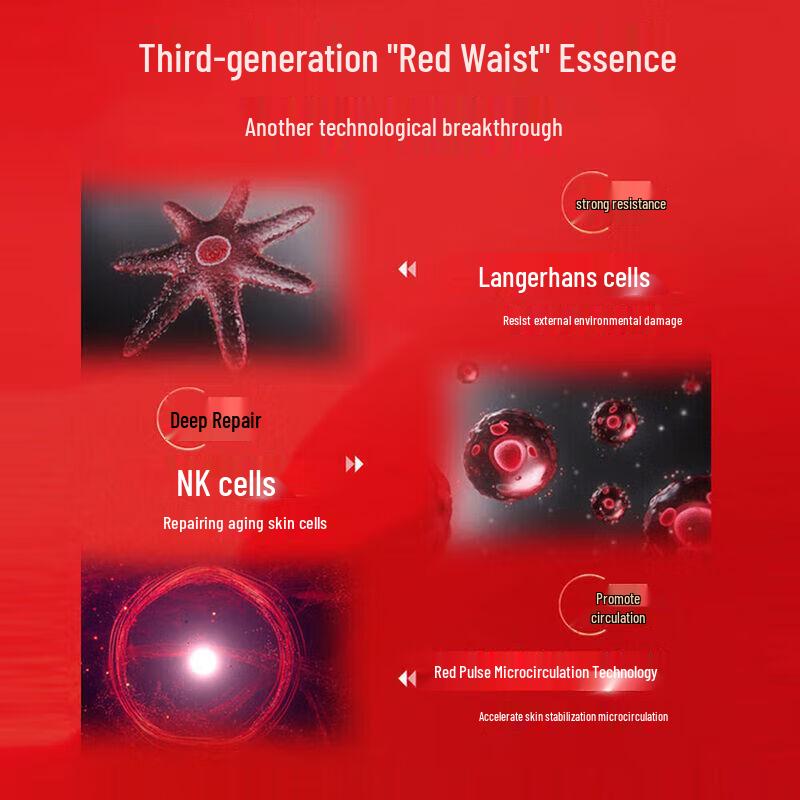 Third-generation "Red Waist" Essence

Another technological breakthrough

strong resistance

Langerhans cells

Resist external environmental damage

Deep Repair

NK cells

Repairing aging skin cells

Promote circulation

Red Pulse Microcirculation Technology

Accelerate skin stabilization microcirculation